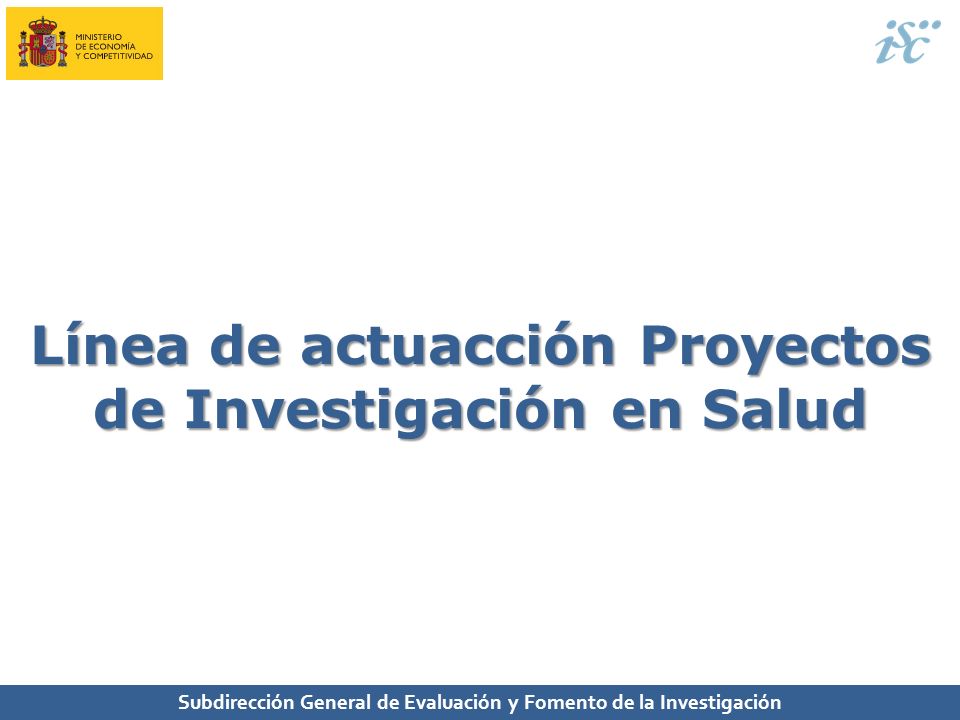 MINISTERIO
DE ECONOMÍA
Y COMPETITIVIDAD

isc

Línea de actuacción Proyectos de Investigación en Salud

Subdirección General de Evaluación y Fomento de la Investigación